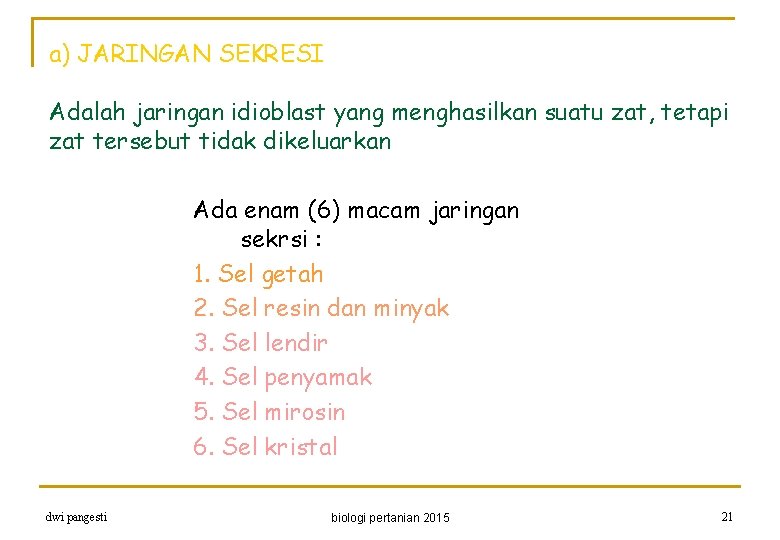 a) JARINGAN SEKRESI

Adalah jaringan idioblast yang menghasilkan suatu zat, tetapi zat tersebut tidak dikeluarkan

Ada enam (6) macam jaringan sekrsi :

1. Sel getah
2. Sel resin dan minyak
3. Sel lendir
4. Sel penyamak
5. Sel mirosin
6. Sel kristal

dwi pangesti

biologi pertanian 2015

21